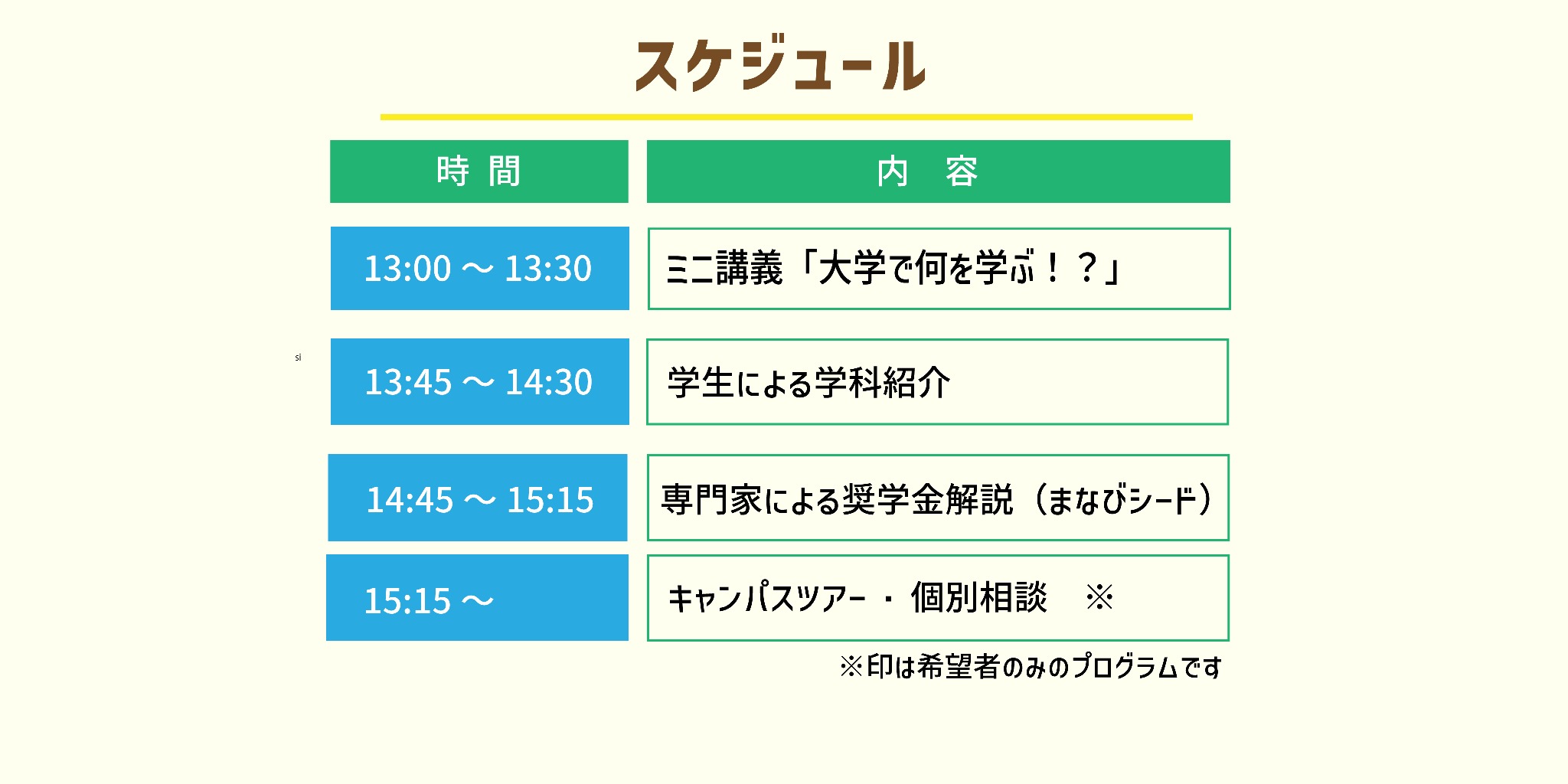 スケジュール

| 時 間 | 内 容 |
|---|---|
| 13:00 ～ 13:30 | ミニ講義「大学で何を学ぶ！？」 |
| 13:45 ～ 14:30 | 学生による学科紹介 |
| 14:45 ～ 15:15 | 専門家による奨学金解説（まなびシード） |
| 15:15 ～ | キャンパスツアー・個別相談 ※ |

si

※印は希望者のみのプログラムです